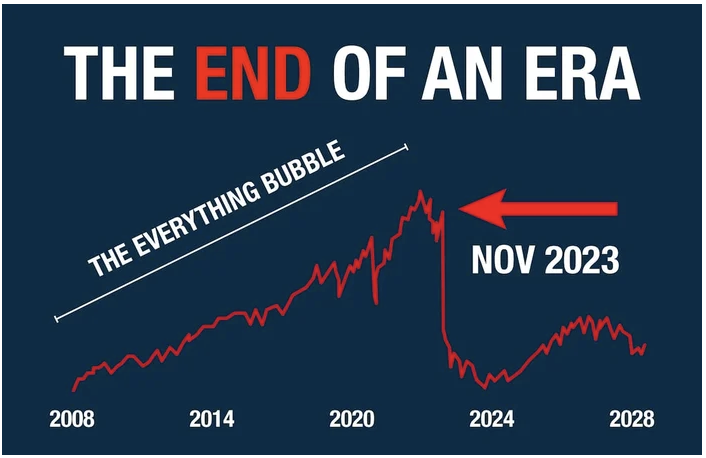 THE END OF AN ERA

THE EVERYTHING BUBBLE

NOV 2023

2008
2014
2020
2024
2028